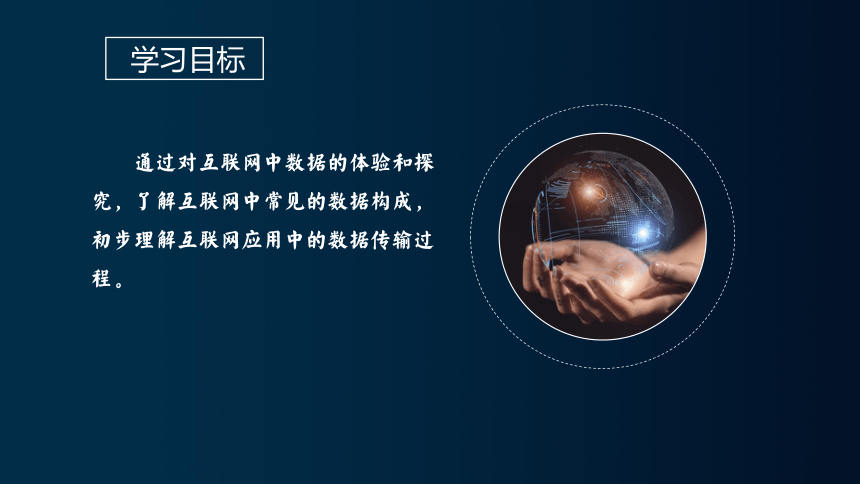 学习目标

通过对互联网中数据的体验和探究，了解互联网中常见的数据构成，初步理解互联网应用中的数据传输过程。